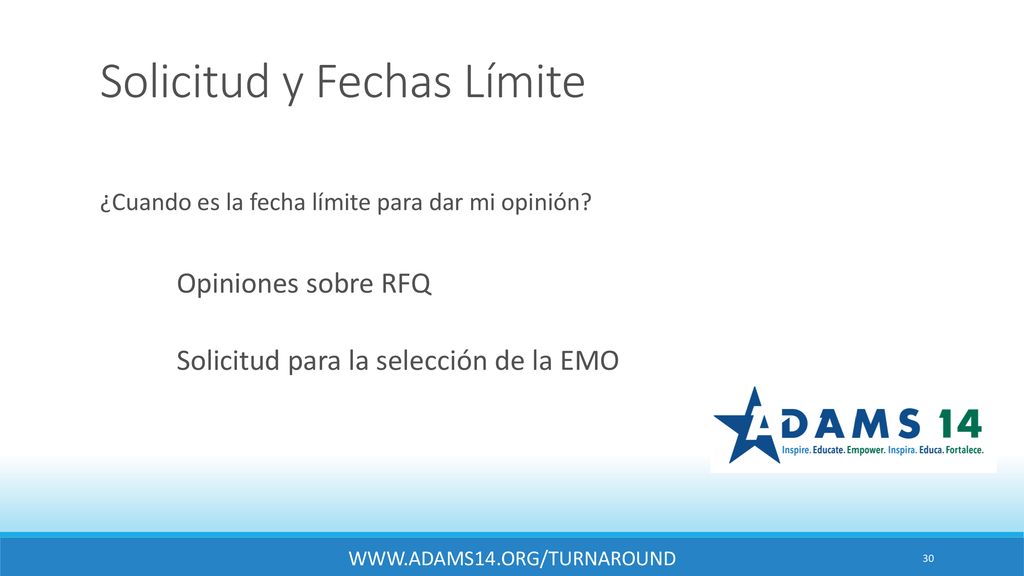 Solicitud y Fechas Límite

¿Cuando es la fecha límite para dar mi opinión?

Opiniones sobre RFQ

Solicitud para la selección de la EMO

ADAMS 14
Inspire. Educate. Empower. Inspira. Educa. Fortalece.

WWW.ADAMS14.ORG/TURNAROUND

30